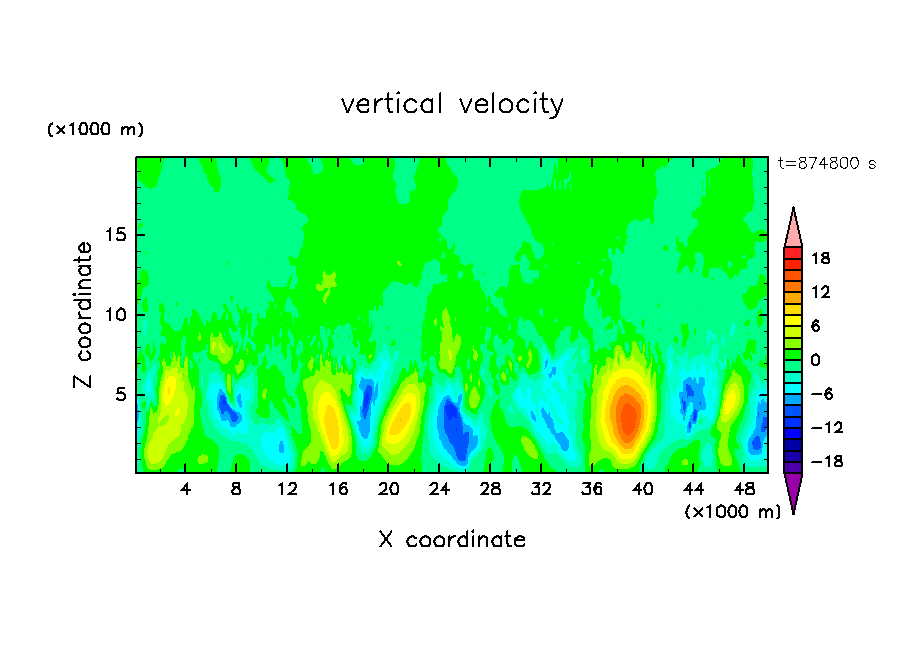 vertical velocity

(×1000 m)

t=874800 s

Z coordinate

15
10
5

18
12
6
0
−6
−12
−18

4 8 12 16 20 24 28 32 36 40 44 48

(×1000 m)

X coordinate